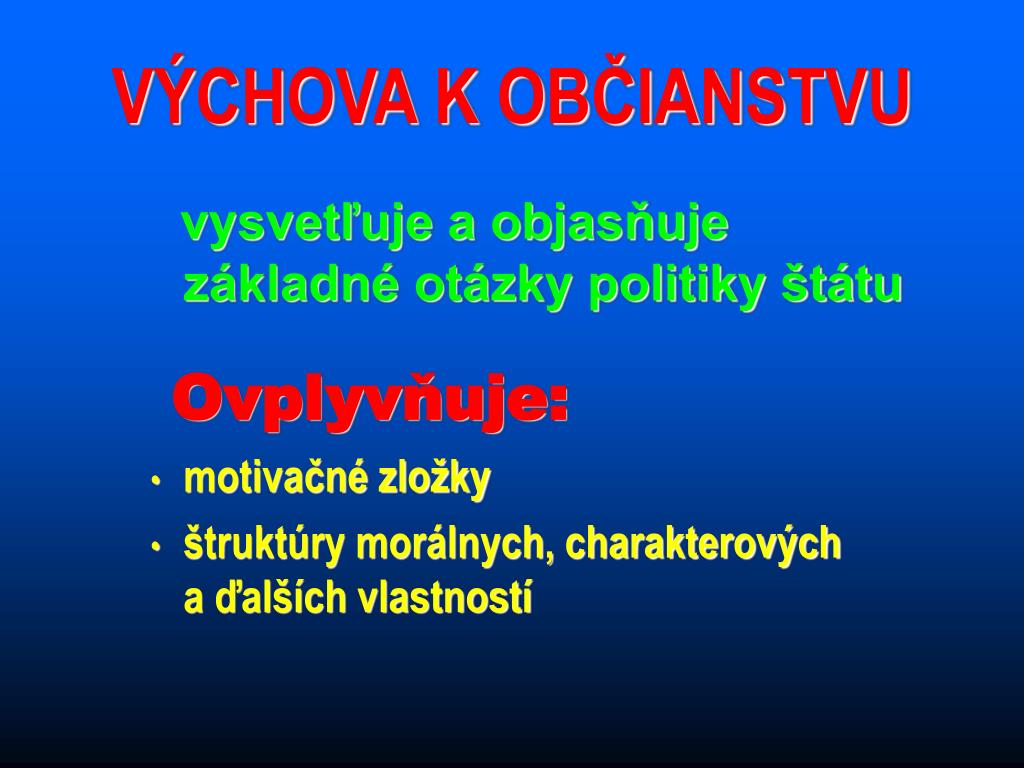 VÝCHOVA K OBČIANSTVU

vysvetľuje a objasňuje základné otázky politiky štátu

Ovplyvňuje:

• motivačné zložky
• štruktúry morálnych, charakterových a ďalších vlastností